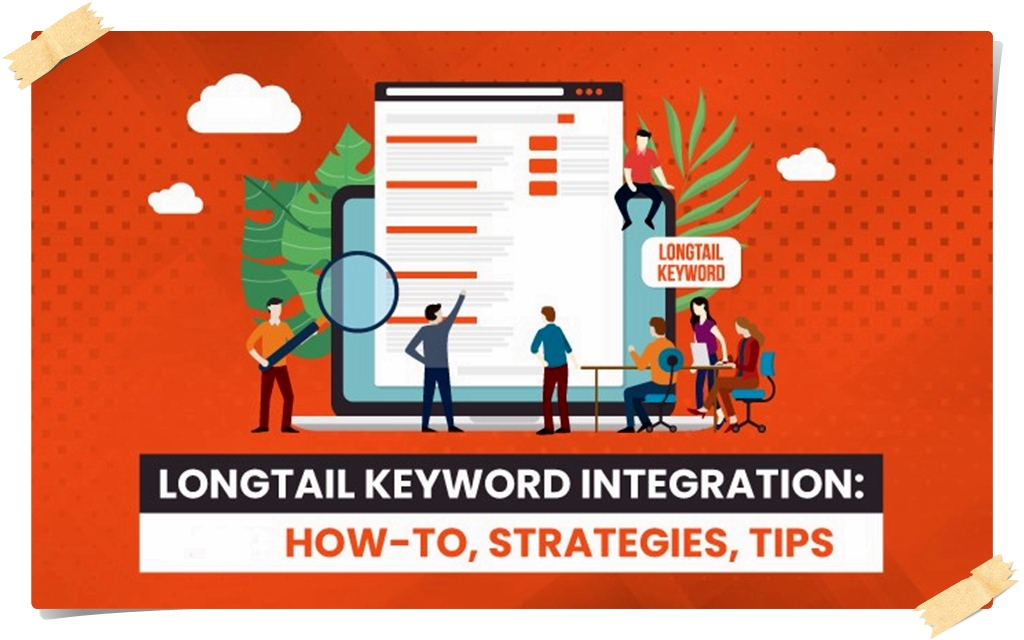 LONGTAIL KEYWORD

LONGTAIL KEYWORD INTEGRATION:
HOW-TO, STRATEGIES, TIPS